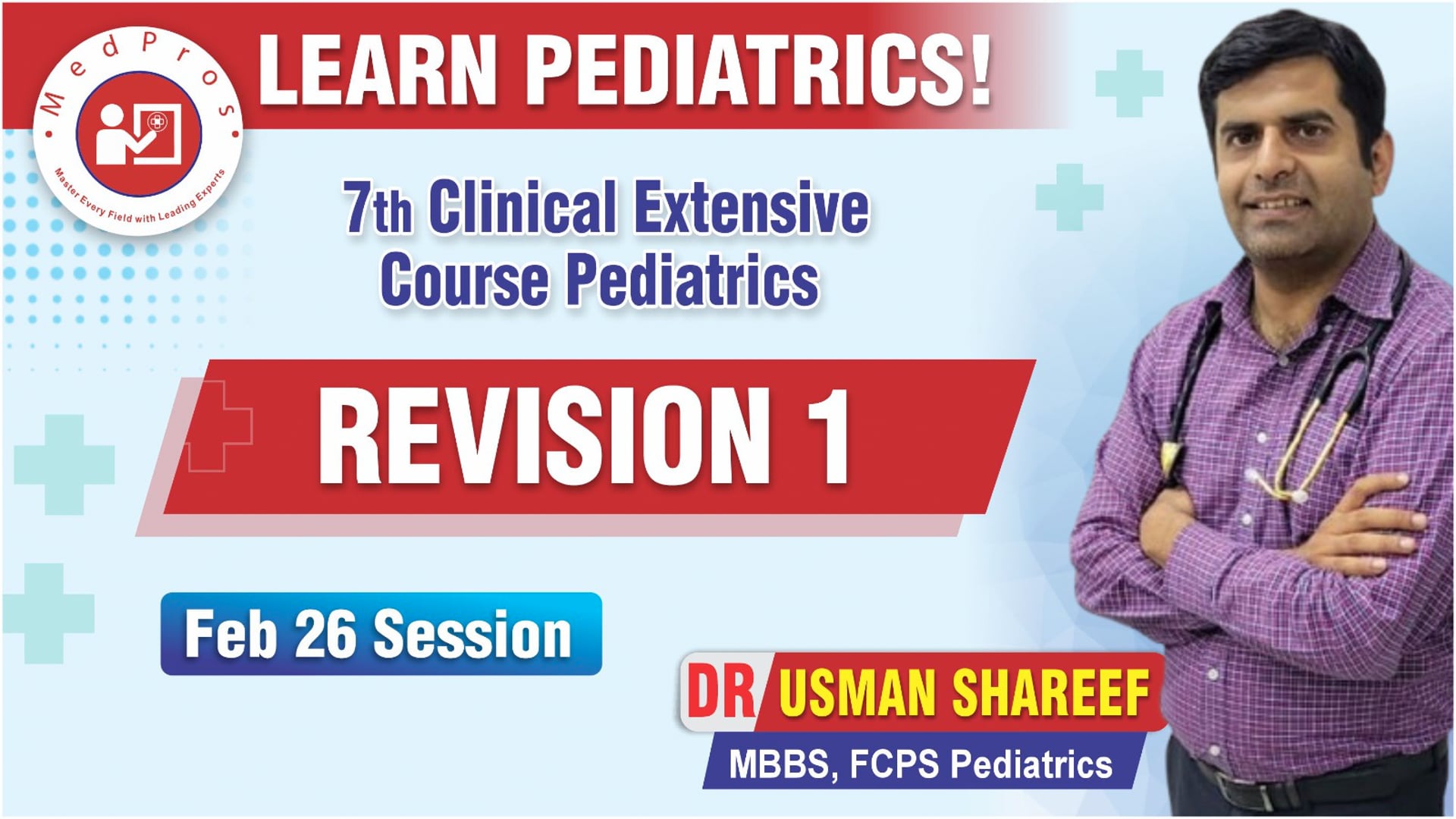 MedPros
Master Every Field with Leading Experts

LEARN PEDIATRICS!

7th Clinical Extensive Course Pediatrics

REVISION 1

Feb 26 Session

DR USMAN SHAREEF
MBBS, FCPS Pediatrics